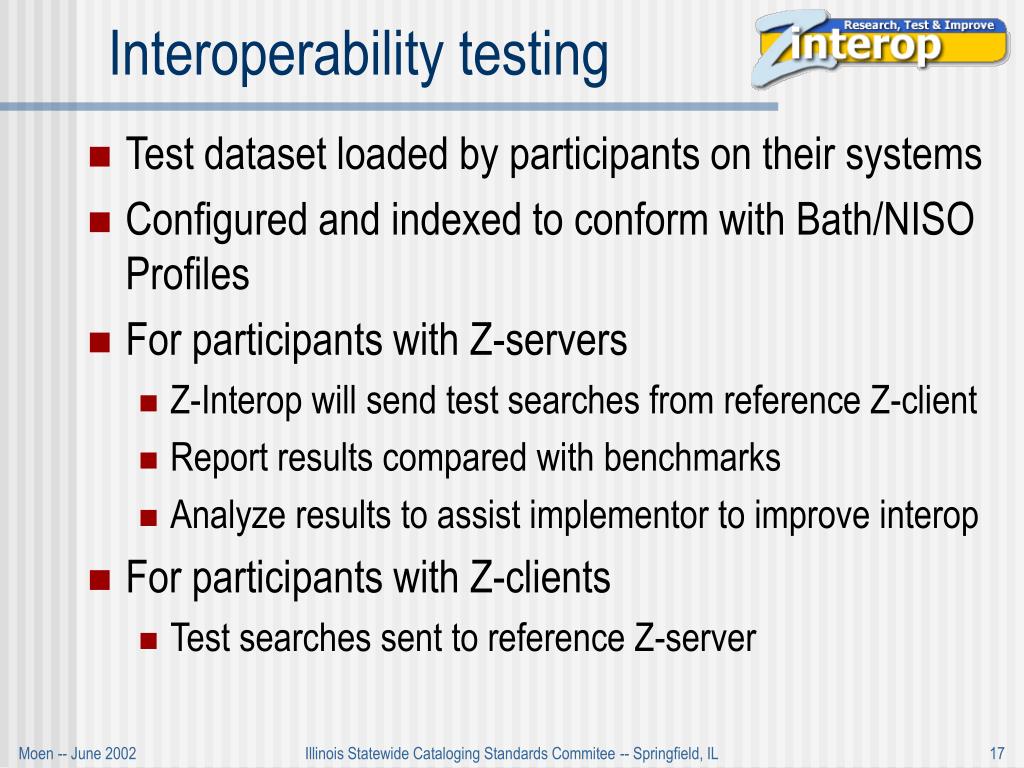 Interoperability testing

Research, Test & Improve
Zinterop

Test dataset loaded by participants on their systems

Configured and indexed to conform with Bath/NISO Profiles

For participants with Z-servers

Z-Interop will send test searches from reference Z-client

Report results compared with benchmarks

Analyze results to assist implementor to improve interop

For participants with Z-clients

Test searches sent to reference Z-server

Moen -- June 2002

Illinois Statewide Cataloging Standards Commitee -- Springfield, IL

17